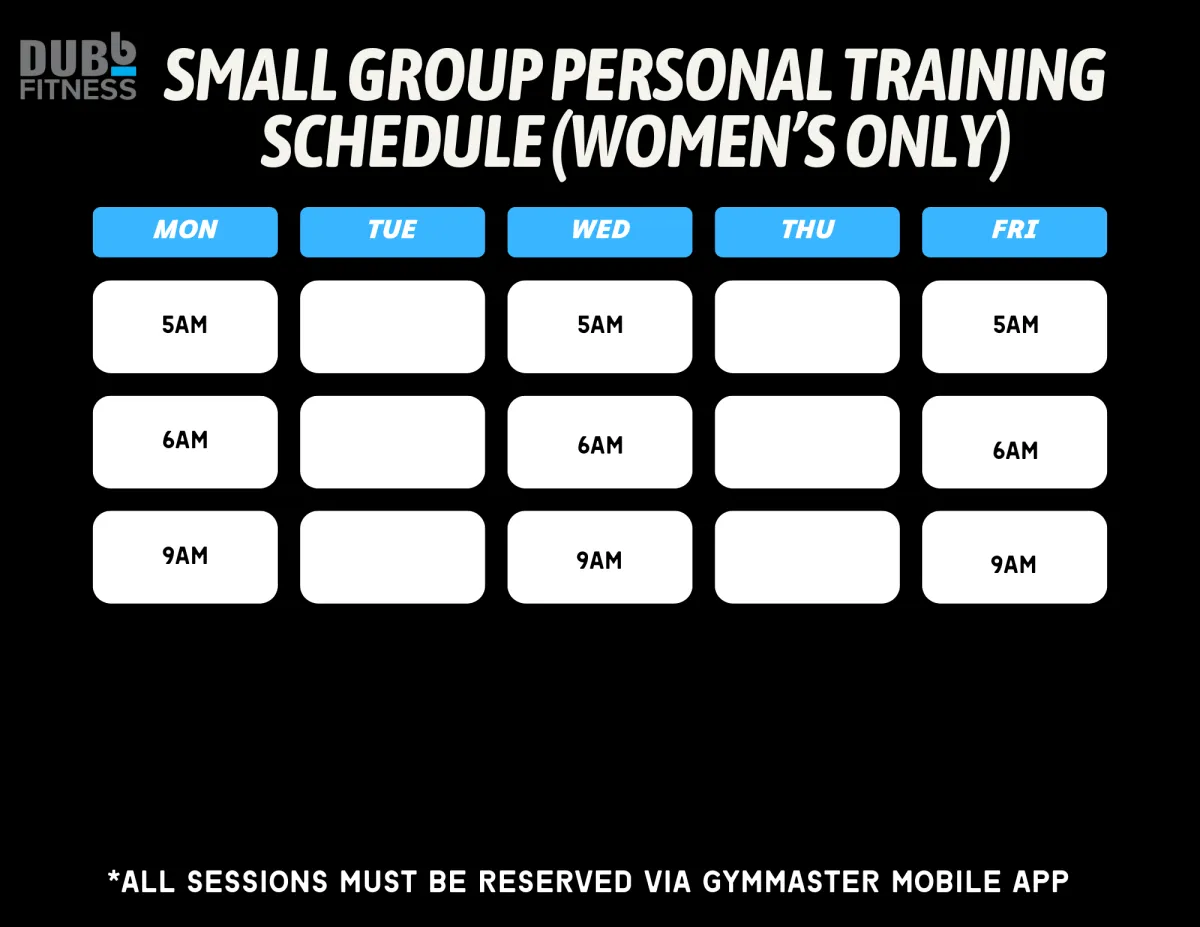 DUBB FITNESS

SMALL GROUP PERSONAL TRAINING SCHEDULE (WOMEN'S ONLY)

| MON | TUE | WED | THU | FRI |
|---|---|---|---|---|
| 5AM | | 5AM | | 5AM |
| 6AM | | 6AM | | 6AM |
| 9AM | | 9AM | | 9AM |

*ALL SESSIONS MUST BE RESERVED VIA GYMMASTER MOBILE APP